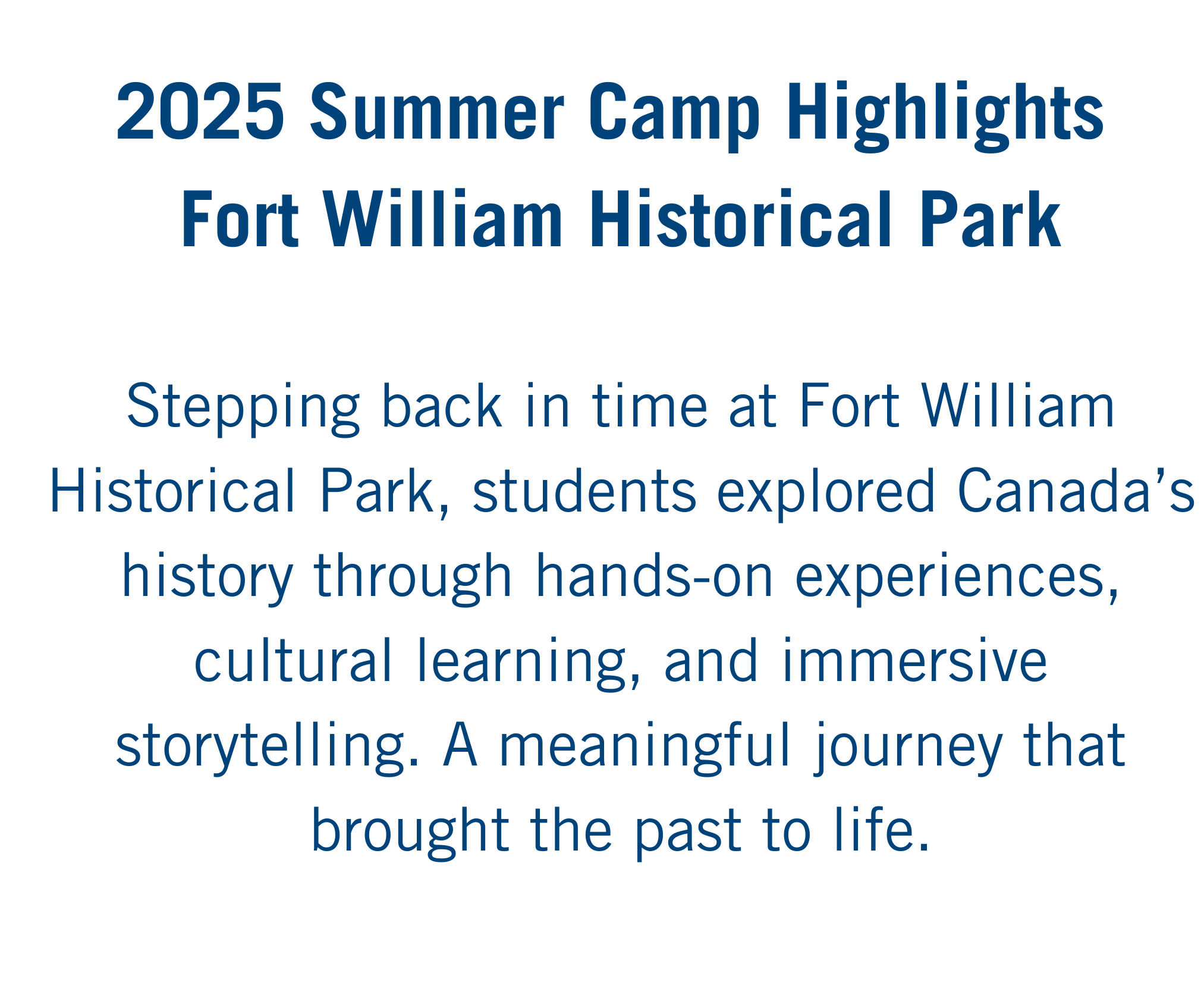 2025 Summer Camp Highlights
Fort William Historical Park

Stepping back in time at Fort William Historical Park, students explored Canada’s history through hands-on experiences, cultural learning, and immersive storytelling. A meaningful journey that brought the past to life.